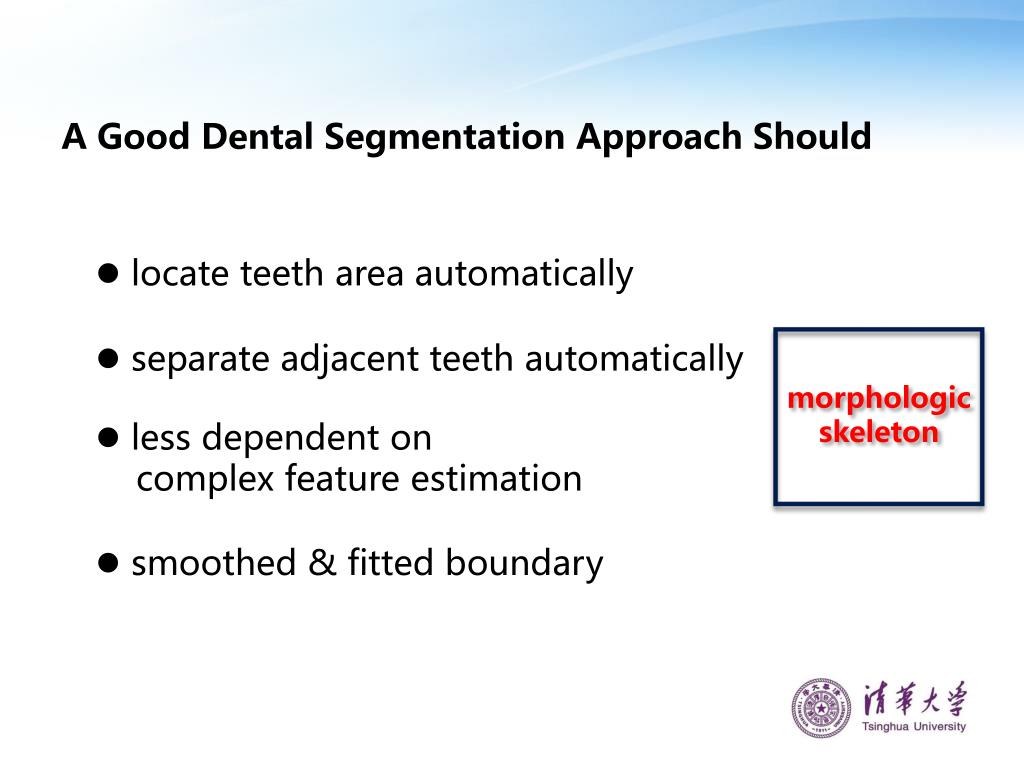 A Good Dental Segmentation Approach Should

● locate teeth area automatically

● separate adjacent teeth automatically

● less dependent on complex feature estimation

● smoothed & fitted boundary

morphologic skeleton

清華大學
Tsinghua University